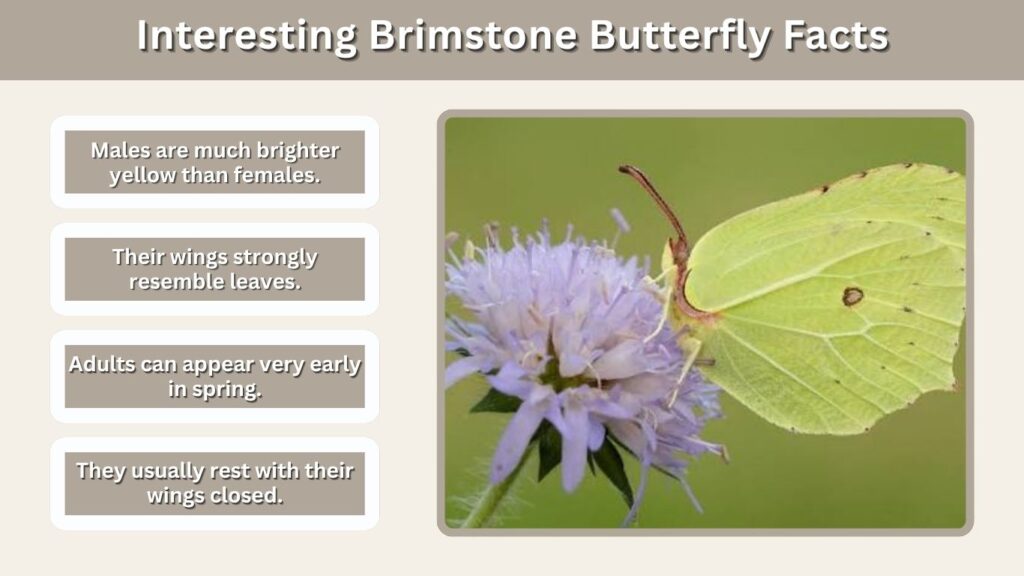 Interesting Brimstone Butterfly Facts

Males are much brighter yellow than females.

Their wings strongly resemble leaves.

Adults can appear very early in spring.

They usually rest with their wings closed.